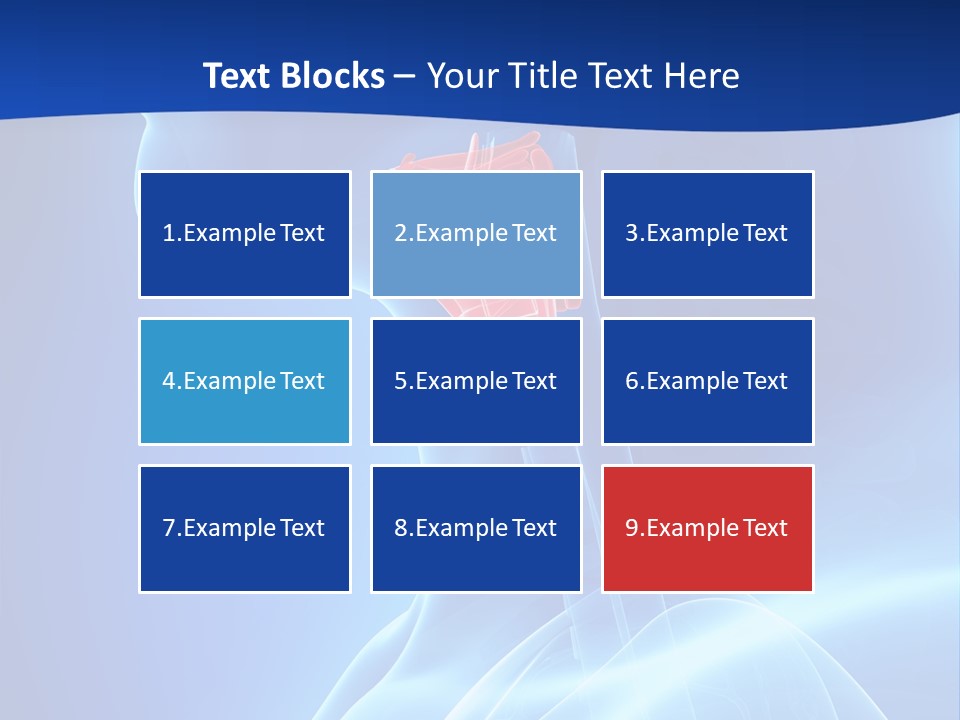 Text Blocks – Your Title Text Here

1.Example Text

2.Example Text

3.Example Text

4.Example Text

5.Example Text

6.Example Text

7.Example Text

8.Example Text

9.Example Text